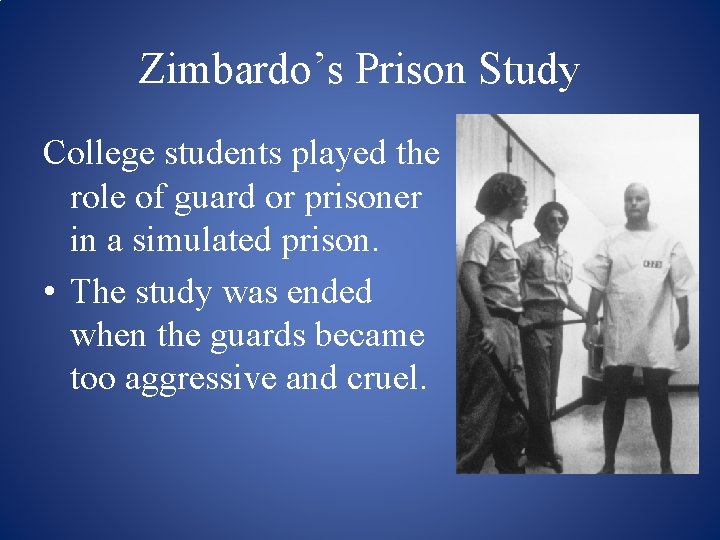 Zimbardo's Prison Study

College students played the role of guard or prisoner in a simulated prison.

• The study was ended when the guards became too aggressive and cruel.